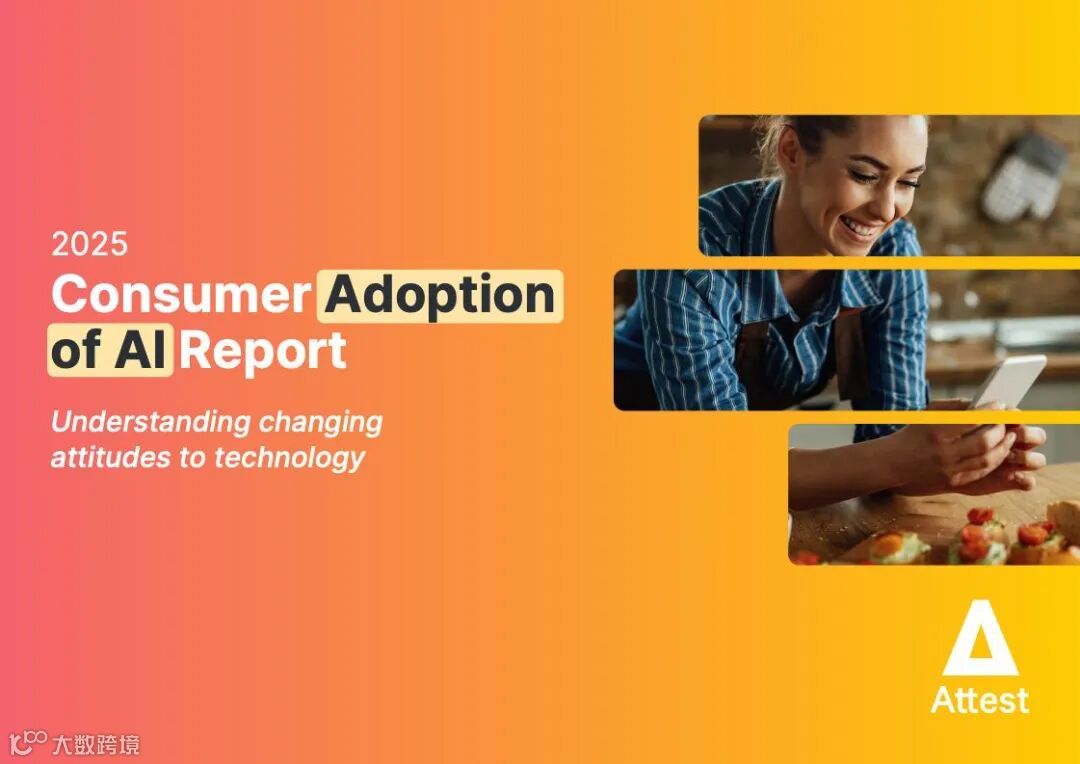 2025
Consumer Adoption of AI Report

Understanding changing attitudes to technology

Attest

大数跨境